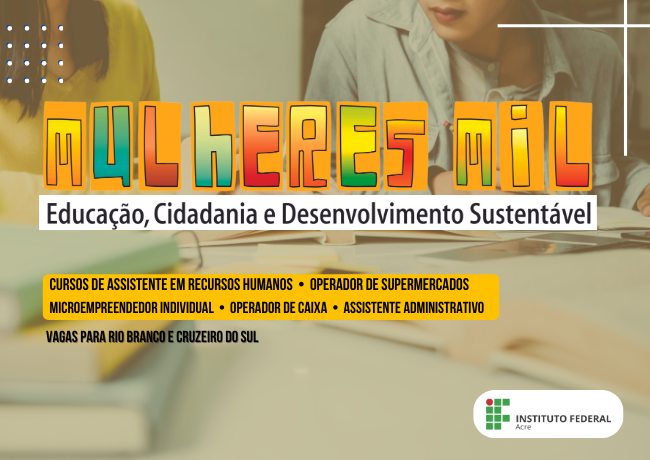 MULHERES MIL

Educação, Cidadania e Desenvolvimento Sustentável

CURSOS DE ASSISTENTE EM RECURSOS HUMANOS • OPERADOR DE SUPERMERCADOS
MICROEMPREENDEDOR INDIVIDUAL • OPERADOR DE CAIXA • ASSISTENTE ADMINISTRATIVO

VAGAS PARA RIO BRANCO E CRUZEIRO DO SUL

INSTITUTO FEDERAL
Acre